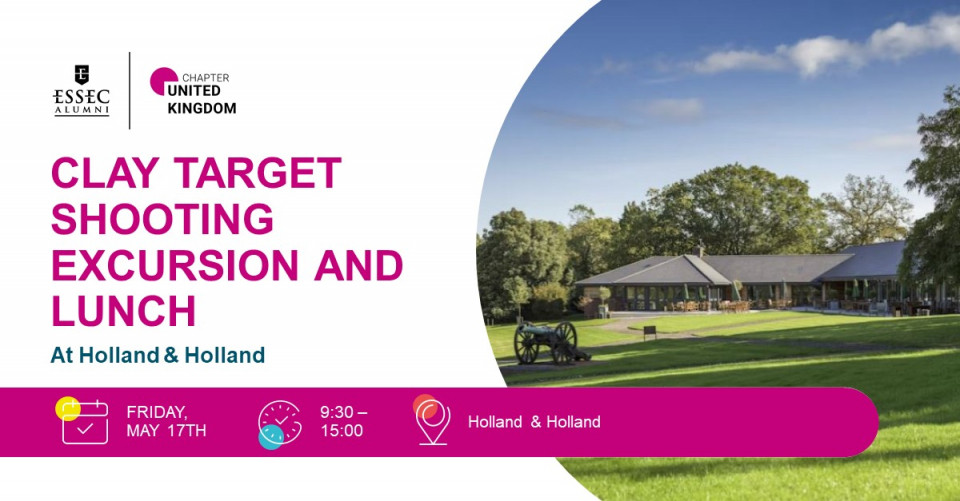 ESSEC ALUMNI

CHAPTER UNITED KINGDOM

CLAY TARGET SHOOTING EXCURSION AND LUNCH

At Holland & Holland

FRIDAY, MAY 17TH

9:30 – 15:00

Holland & Holland